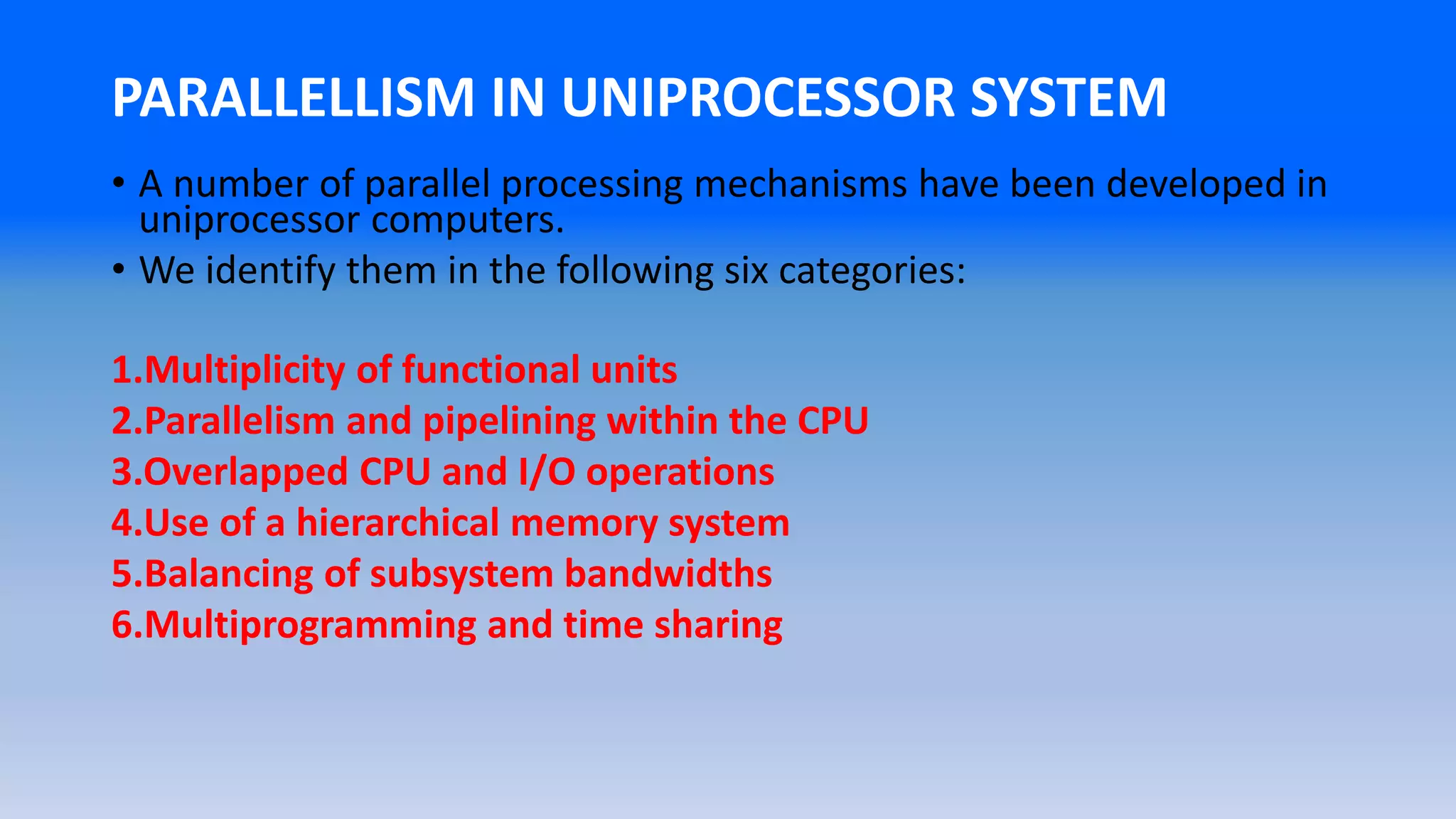 PARALLELLISM IN UNIPROCESSOR SYSTEM

• A number of parallel processing mechanisms have been developed in uniprocessor computers.
• We identify them in the following six categories:

1.Multiplicity of functional units
2.Parallelism and pipelining within the CPU
3.Overlapped CPU and I/O operations
4.Use of a hierarchical memory system
5.Balancing of subsystem bandwidths
6.Multiprogramming and time sharing